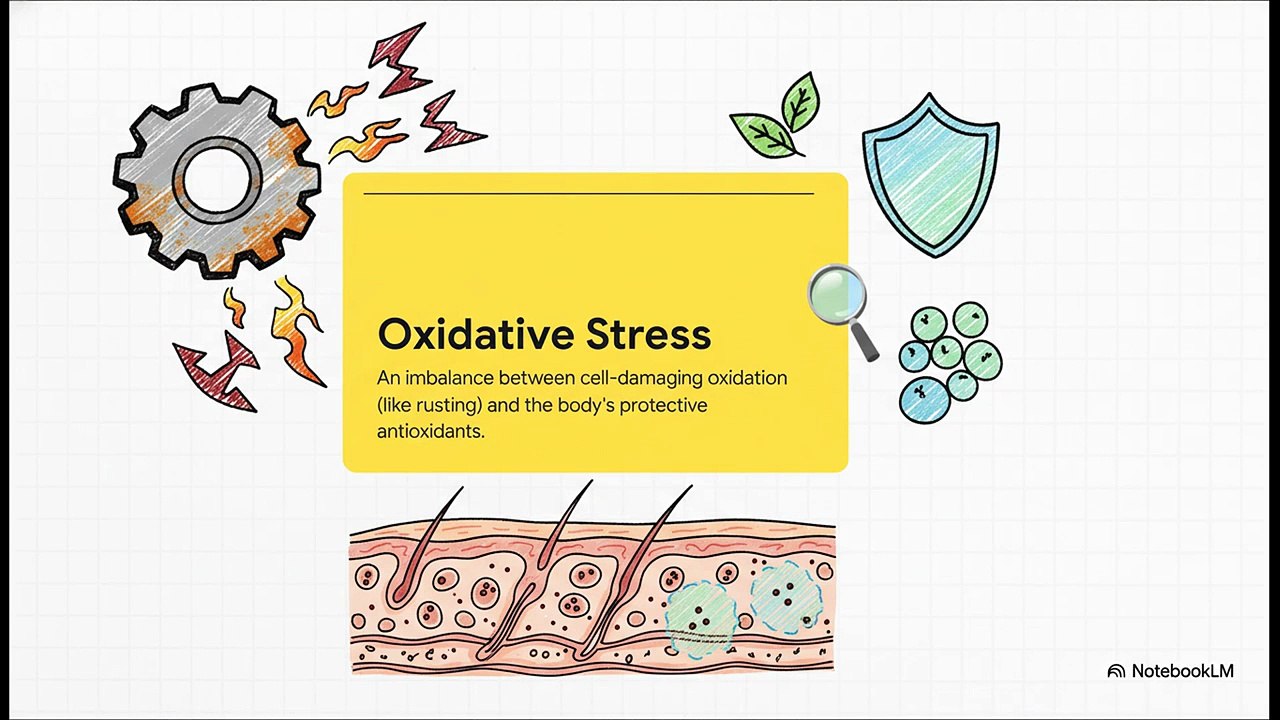 Oxidative Stress

An imbalance between cell-damaging oxidation (like rusting) and the body's protective antioxidants.

NotebookLM